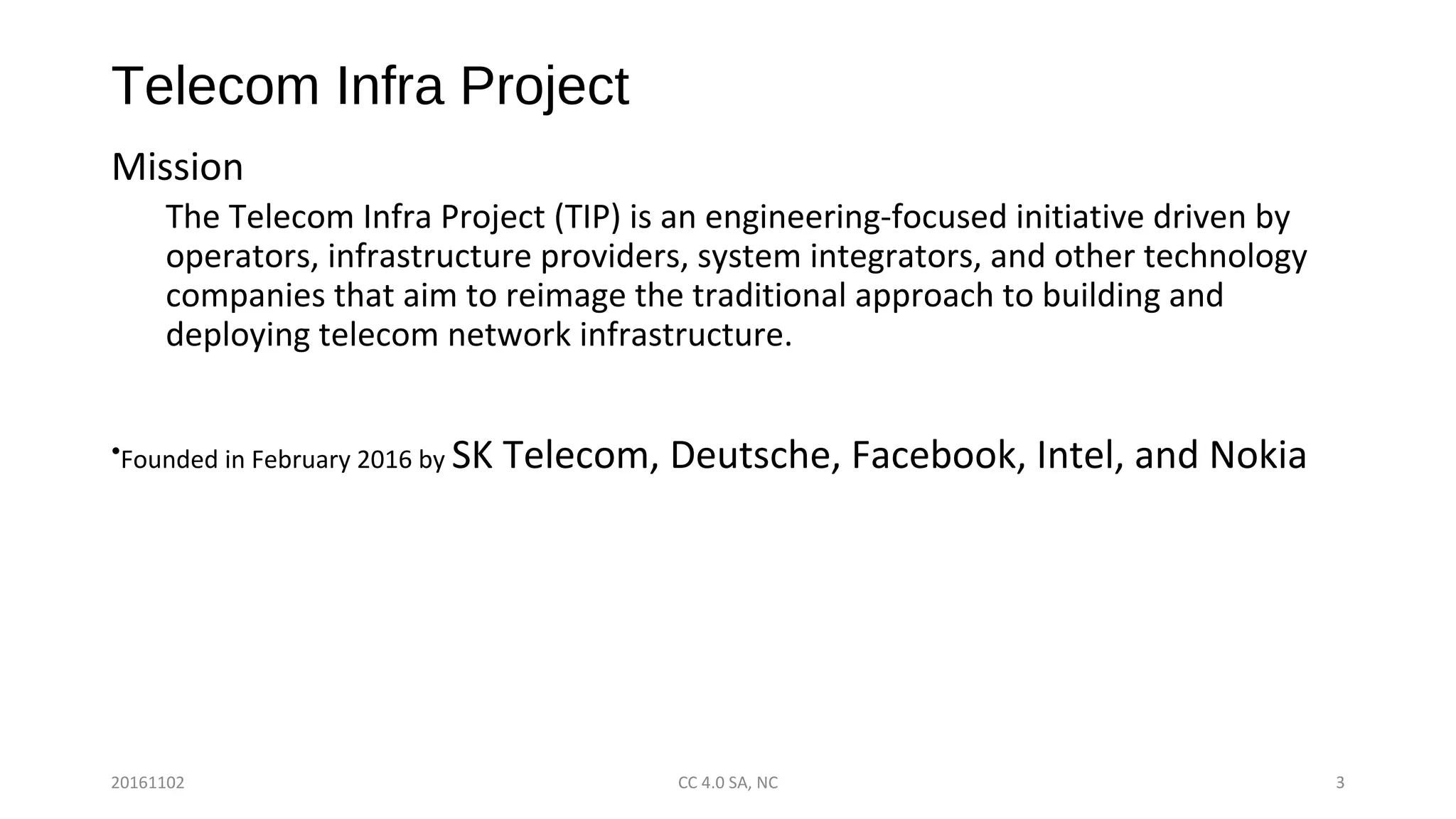 Telecom Infra Project

Mission

The Telecom Infra Project (TIP) is an engineering-focused initiative driven by operators, infrastructure providers, system integrators, and other technology companies that aim to reimage the traditional approach to building and deploying telecom network infrastructure.

•Founded in February 2016 by SK Telecom, Deutsche, Facebook, Intel, and Nokia

20161102

CC 4.0 SA, NC

3